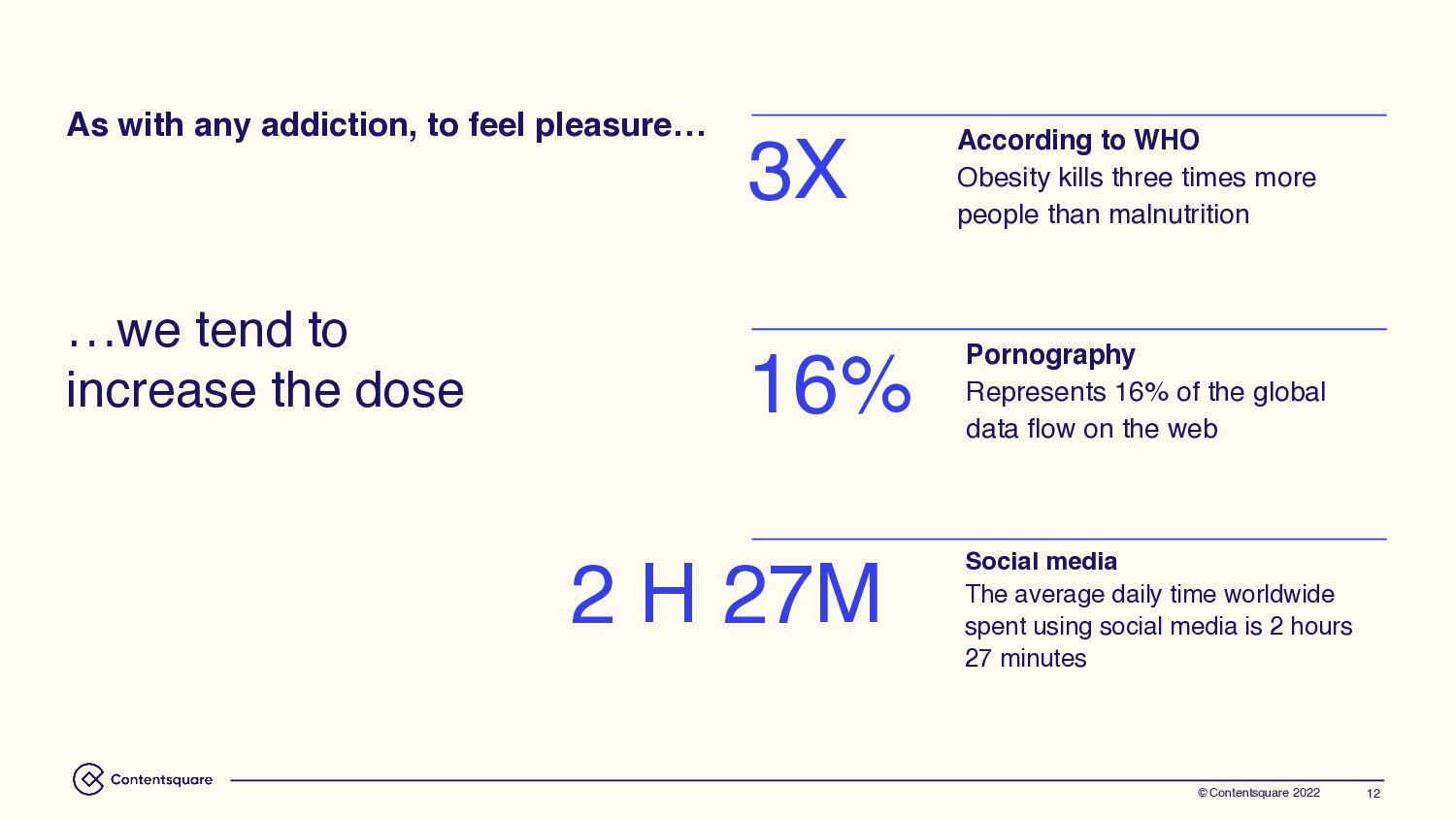 As with any addiction, to feel pleasure…

…we tend to increase the dose

3X

According to WHO
Obesity kills three times more people than malnutrition

16%

Pornography
Represents 16% of the global data flow on the web

2 H 27M

Social media
The average daily time worldwide spent using social media is 2 hours 27 minutes

Contentsquare

© Contentsquare 2022 12